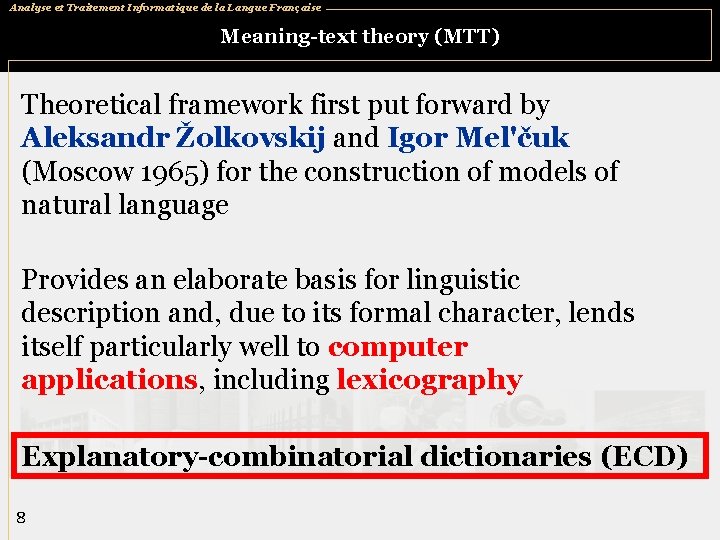 Analyse et Traitement Informatique de la Langue Française

Meaning-text theory (MTT)

Theoretical framework first put forward by Aleksandr Žolkovskij and Igor Mel'čuk (Moscow 1965) for the construction of models of natural language

Provides an elaborate basis for linguistic description and, due to its formal character, lends itself particularly well to computer applications, including lexicography

Explanatory-combinatorial dictionaries (ECD)

8